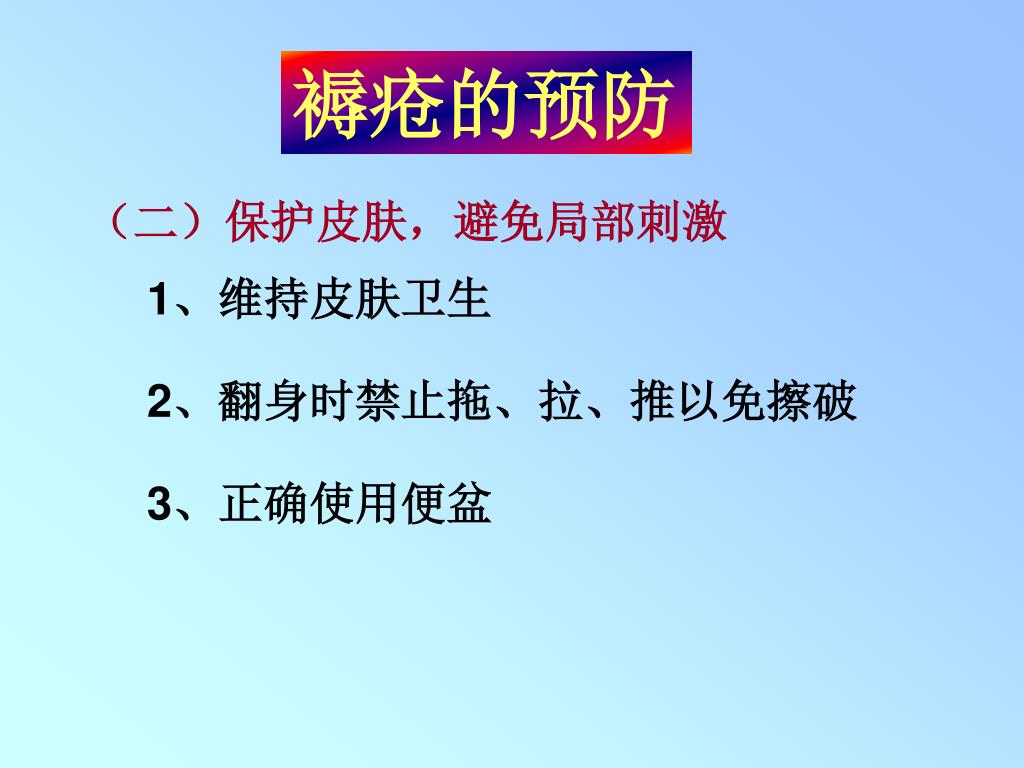 褥疮的预防

（二）保护皮肤，避免局部刺激

1、维持皮肤卫生

2、翻身时禁止拖、拉、推以免擦破

3、正确使用便盆